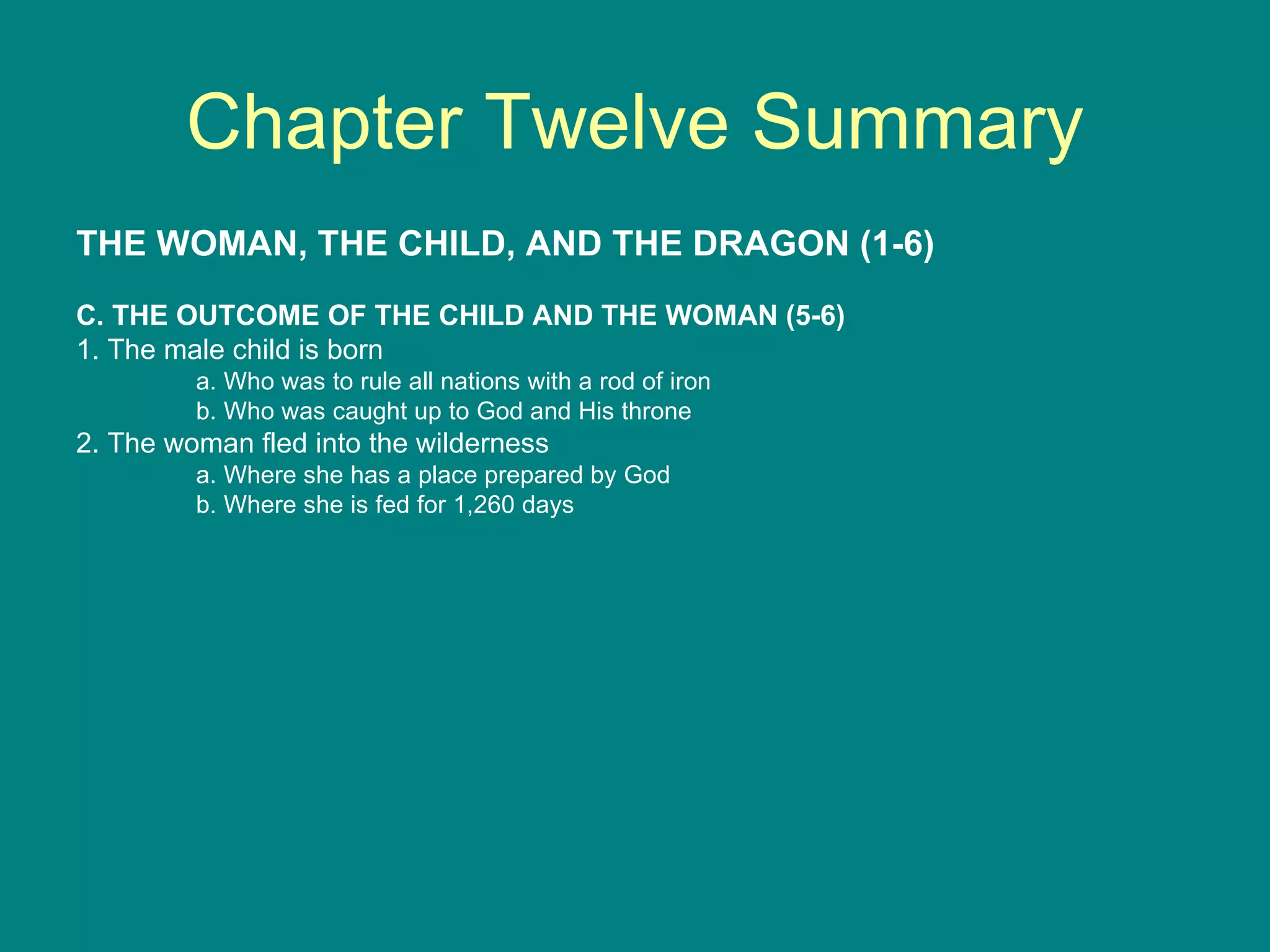 Chapter Twelve Summary

THE WOMAN, THE CHILD, AND THE DRAGON (1-6)

C. THE OUTCOME OF THE CHILD AND THE WOMAN (5-6)
1. The male child is born
a. Who was to rule all nations with a rod of iron
b. Who was caught up to God and His throne
2. The woman fled into the wilderness
a. Where she has a place prepared by God
b. Where she is fed for 1,260 days